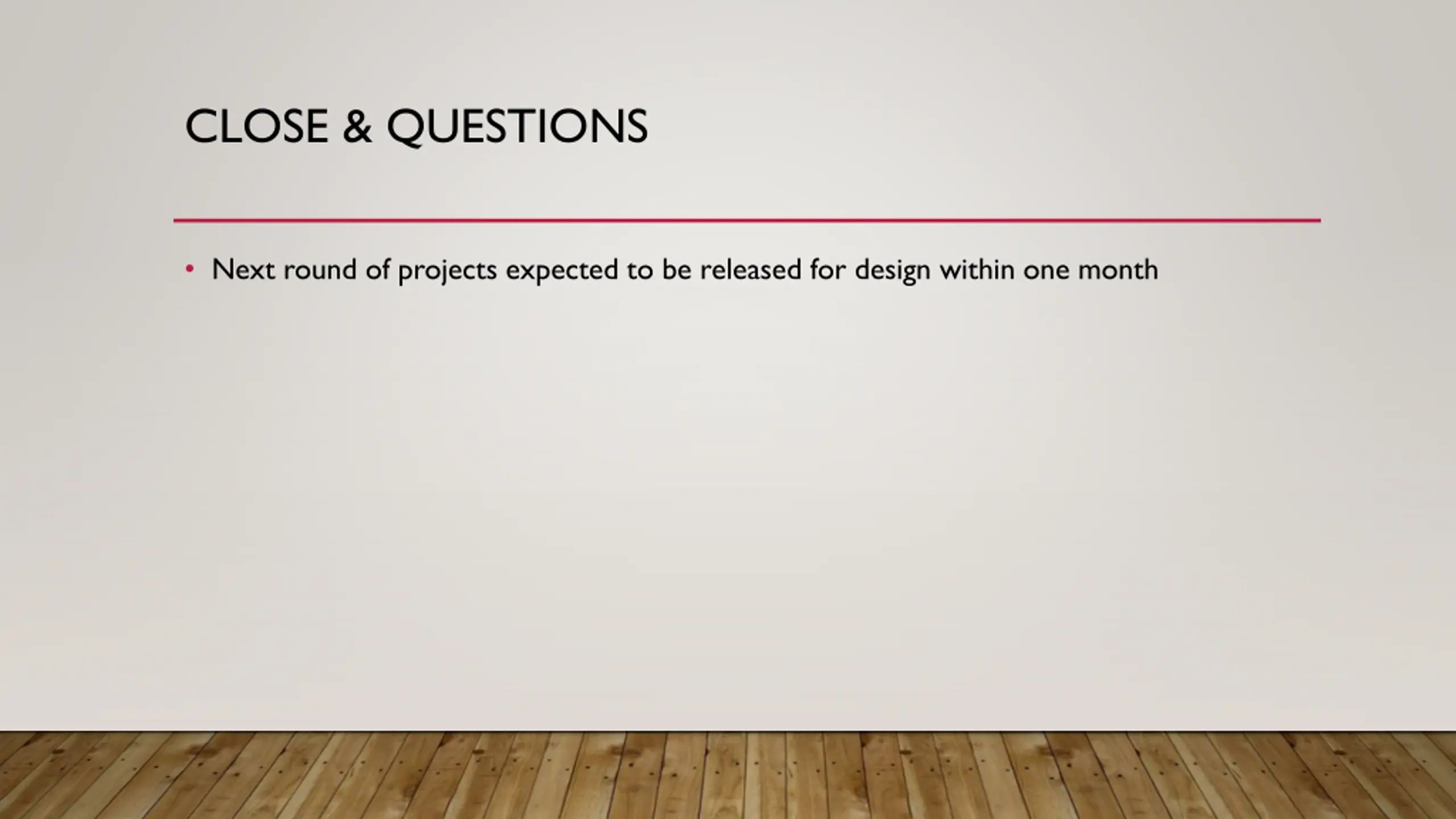 CLOSE & QUESTIONS

• Next round of projects expected to be released for design within one month